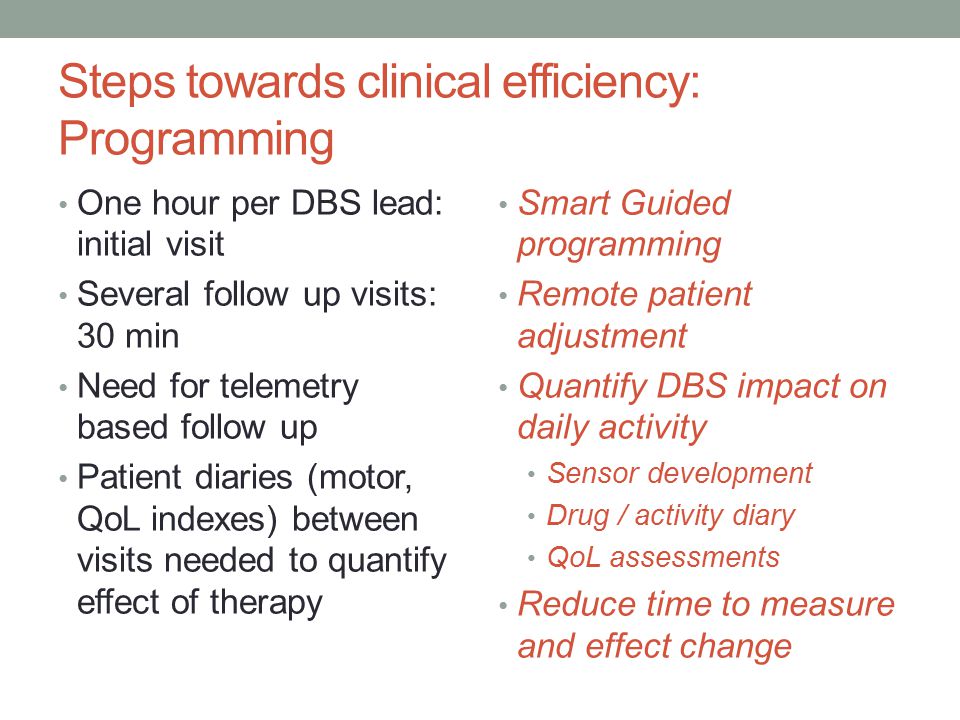 Steps towards clinical efficiency: Programming

• One hour per DBS lead: initial visit
• Several follow up visits: 30 min
• Need for telemetry based follow up
• Patient diaries (motor, QoL indexes) between visits needed to quantify effect of therapy

• Smart Guided programming
• Remote patient adjustment
• Quantify DBS impact on daily activity
  • Sensor development
  • Drug / activity diary
  • QoL assessments
• Reduce time to measure and effect change